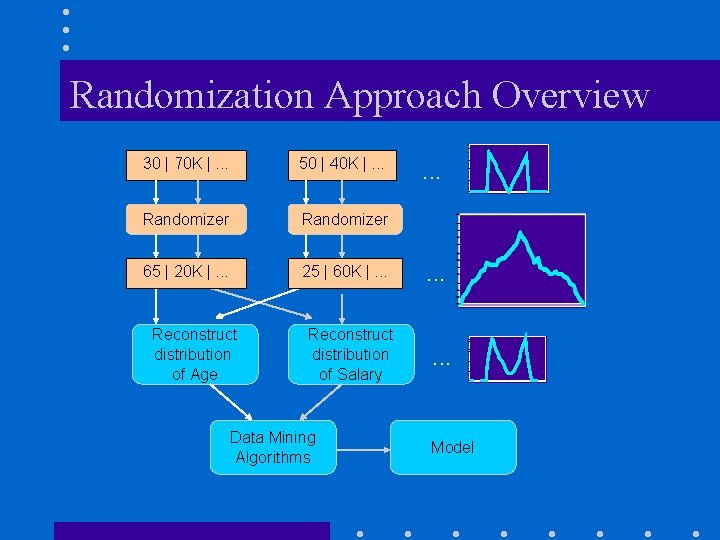 Randomization Approach Overview

30 | 70K | ...

50 | 40K | ...

...

Randomizer

Randomizer

65 | 20K | ...

25 | 60K | ...

...

Reconstruct distribution of Age

Reconstruct distribution of Salary

...

Data Mining Algorithms

Model